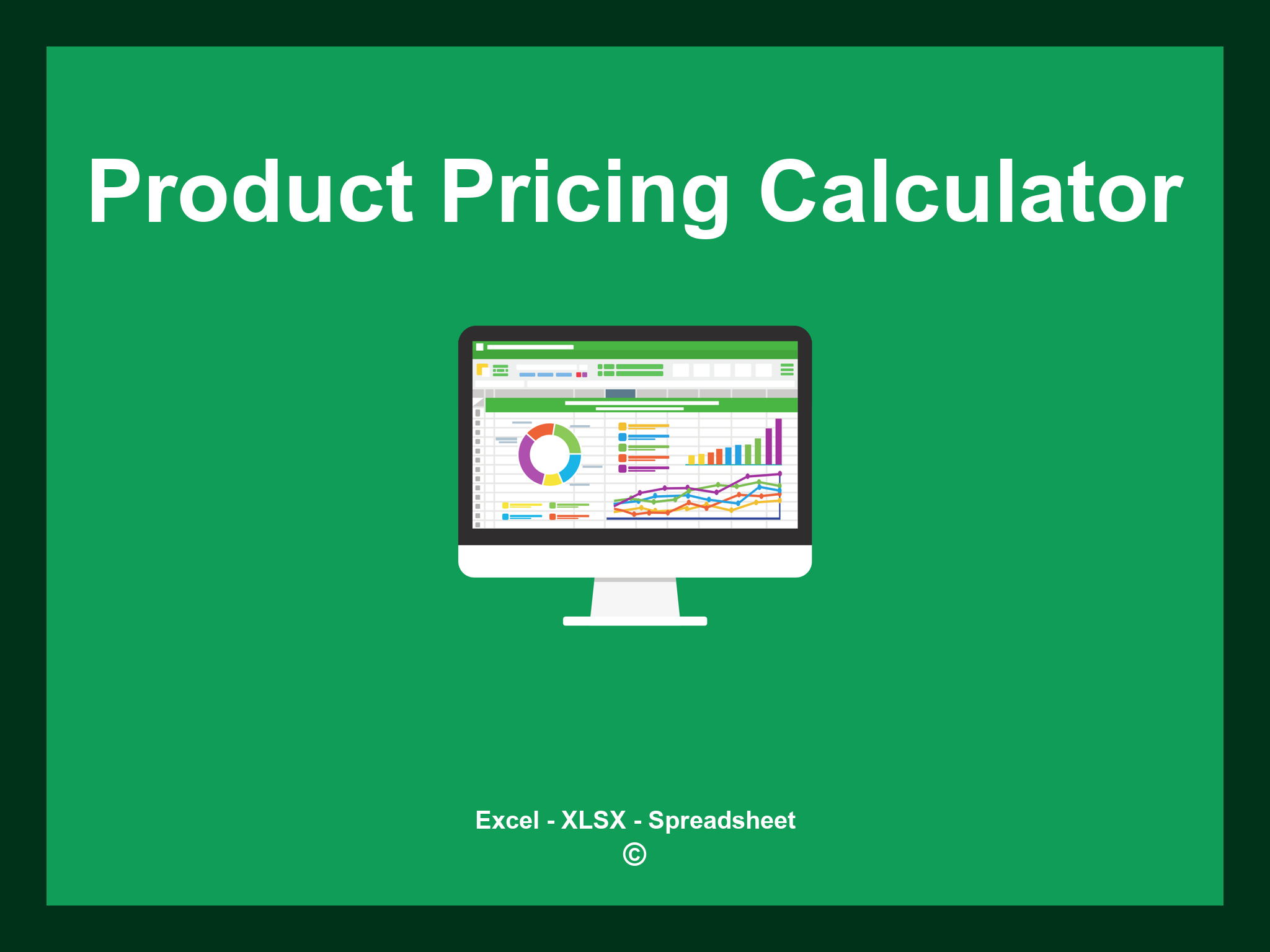 Product Pricing Calculator

Excel - XLSX - Spreadsheet
©